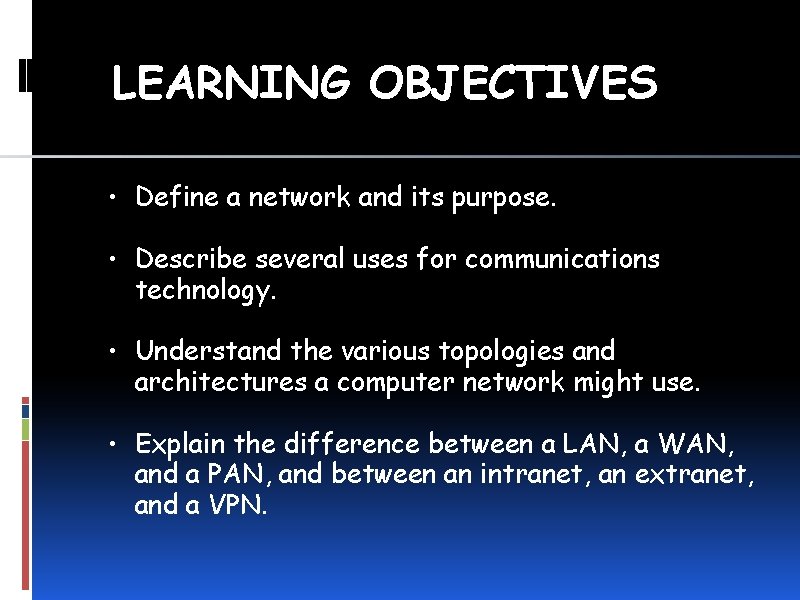 LEARNING OBJECTIVES

• Define a network and its purpose.

• Describe several uses for communications technology.

• Understand the various topologies and architectures a computer network might use.

• Explain the difference between a LAN, a WAN, and a PAN, and between an intranet, an extranet, and a VPN.